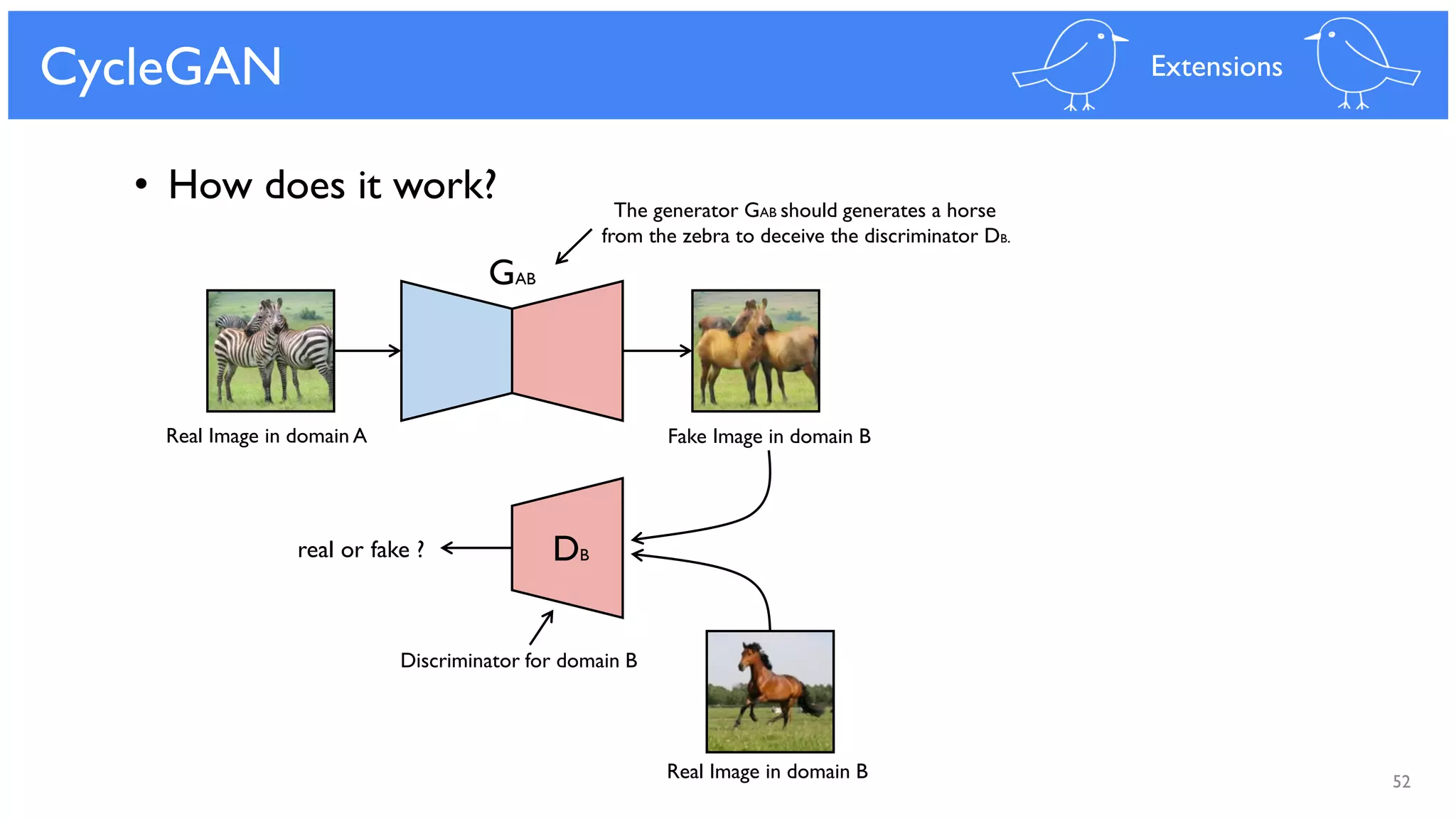 CycleGAN

Extensions

• How does it work?

The generator $G_{AB}$ should generates a horse from the zebra to deceive the discriminator $D_B$.

$G_{AB}$

Real Image in domain A

Fake Image in domain B

real or fake ?

$D_B$

Discriminator for domain B

Real Image in domain B

52